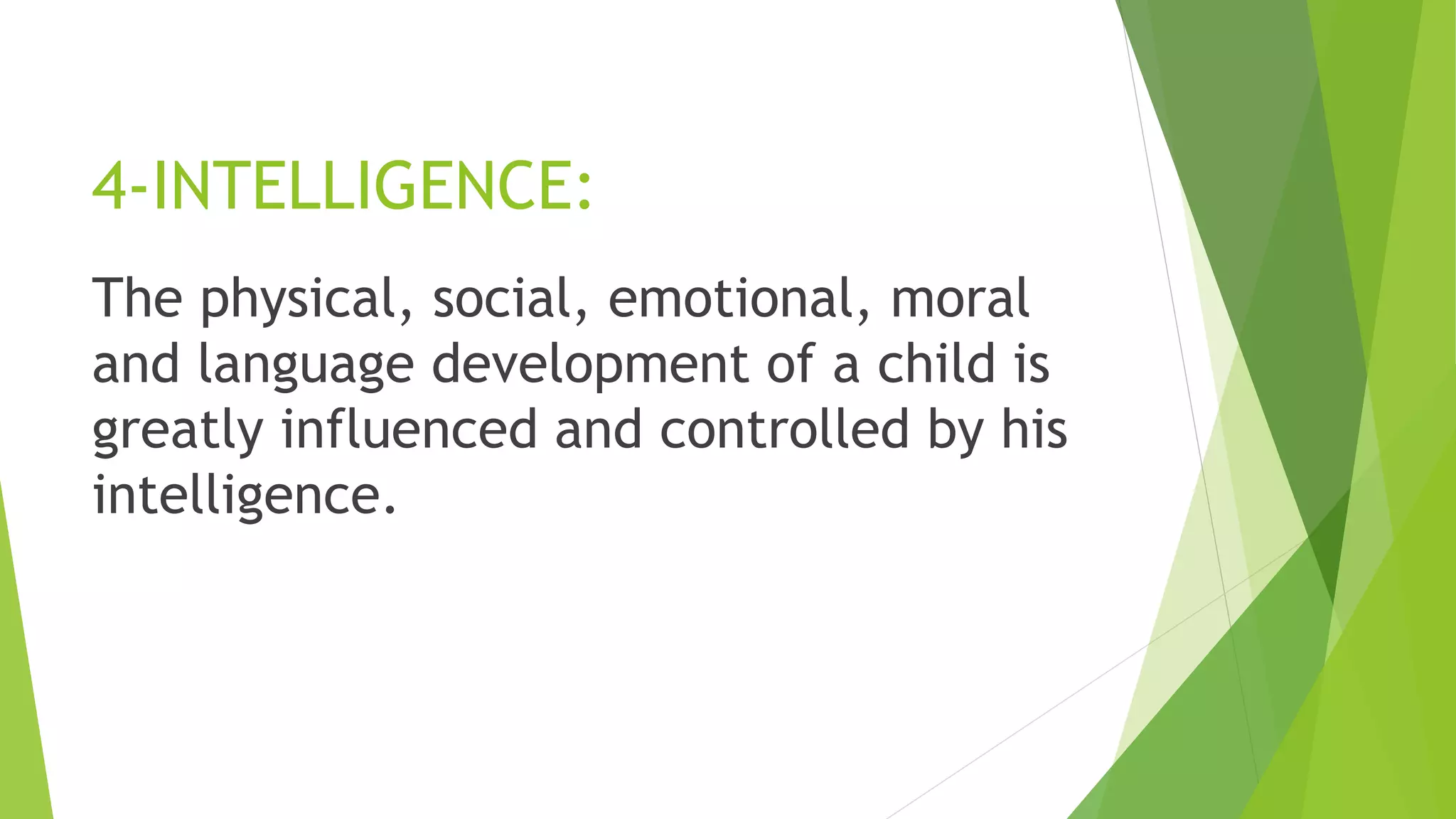 4-INTELLIGENCE:

The physical, social, emotional, moral and language development of a child is greatly influenced and controlled by his intelligence.